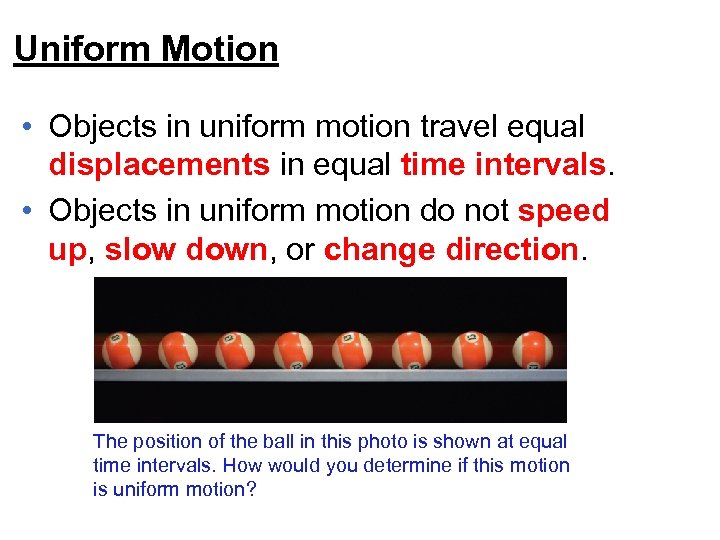 Uniform Motion

• Objects in uniform motion travel equal displacements in equal time intervals.

• Objects in uniform motion do not speed up, slow down, or change direction.

The position of the ball in this photo is shown at equal time intervals. How would you determine if this motion is uniform motion?